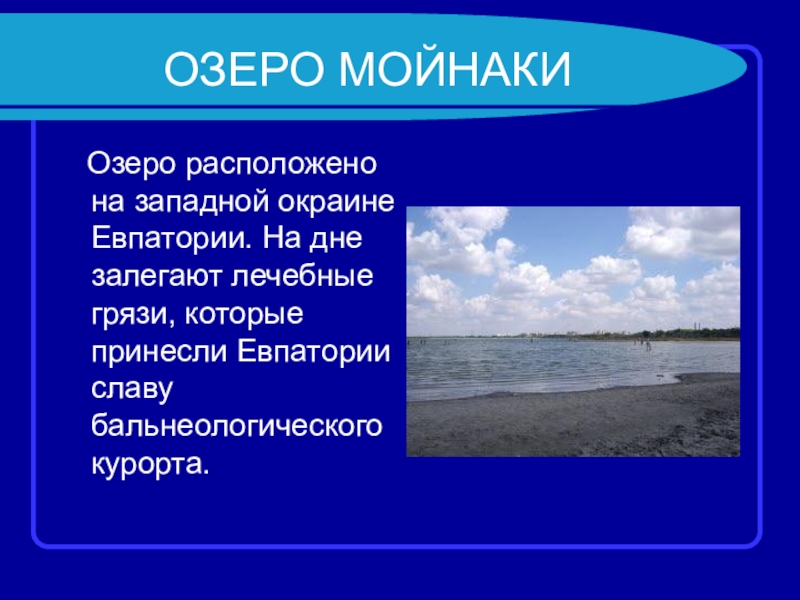 ОЗЕРО МОЙНАКИ

Озеро расположено на западной окраине Евпатории. На дне залегают лечебные грязи, которые принесли Евпатории славу бальнеологического курорта.